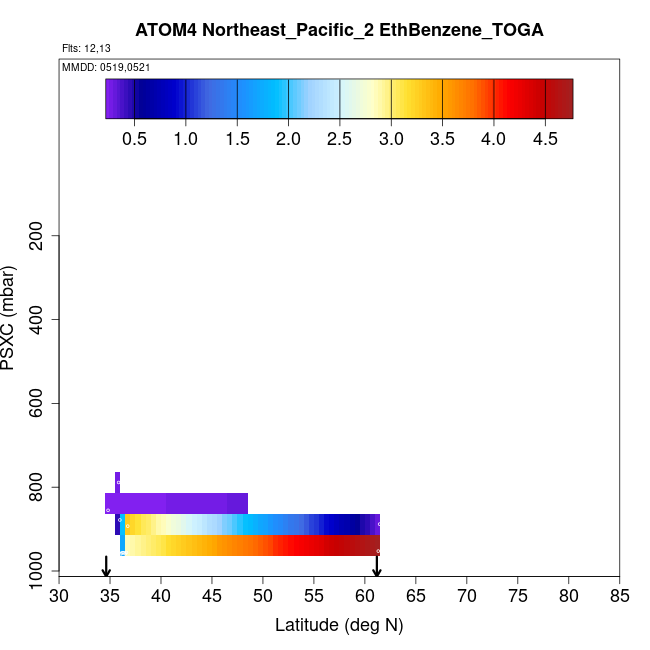 ATOM4 Northeast_Pacific_2 EthBenzene_TOGA

Flts: 12,13

MMDD: 0519,0521

0.5 1.0 1.5 2.0 2.5 3.0 3.5 4.0 4.5

PSXC (mbar)

200
400
600
800
1000

30 35 40 45 50 55 60 65 70 75 80 85

Latitude (deg N)